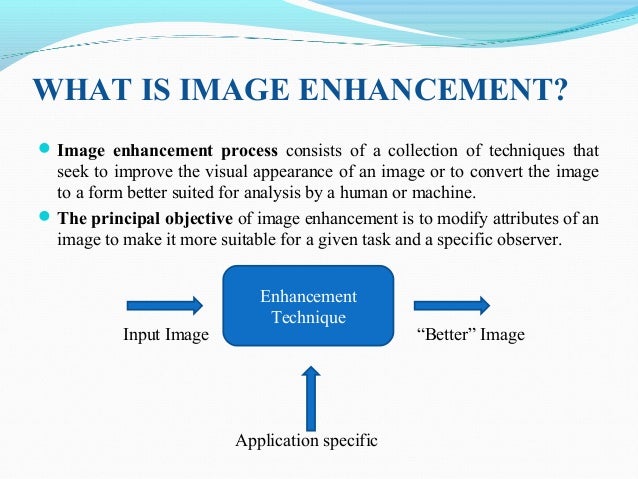 WHAT IS IMAGE ENHANCEMENT?

Image enhancement process consists of a collection of techniques that seek to improve the visual appearance of an image or to convert the image to a form better suited for analysis by a human or machine.

The principal objective of image enhancement is to modify attributes of an image to make it more suitable for a given task and a specific observer.

Input Image

Enhancement Technique

“Better” Image

Application specific